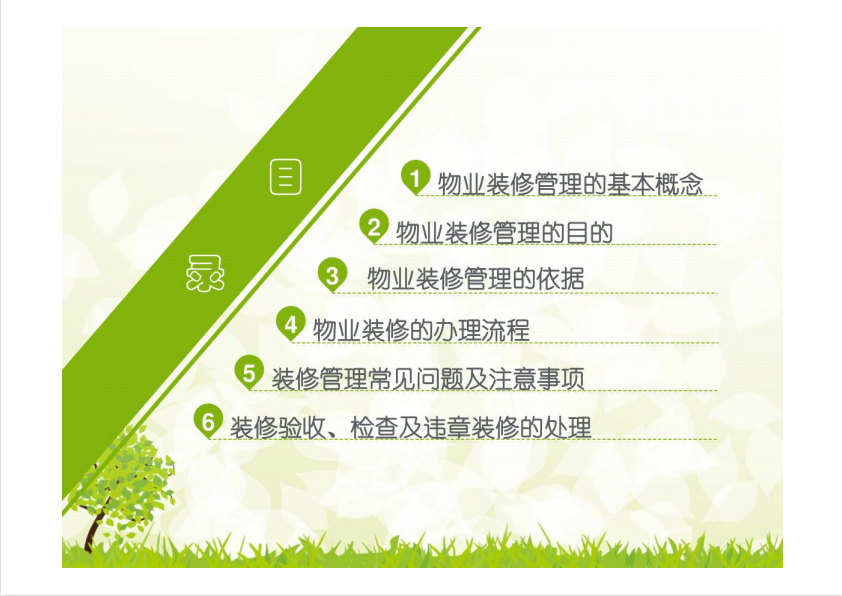 目
录

1 物业装修管理的基本概念

2 物业装修管理的目的

3 物业装修管理的依据

4 物业装修的办理流程

5 装修管理常见问题及注意事项

6 装修验收、检查及违章装修的处理